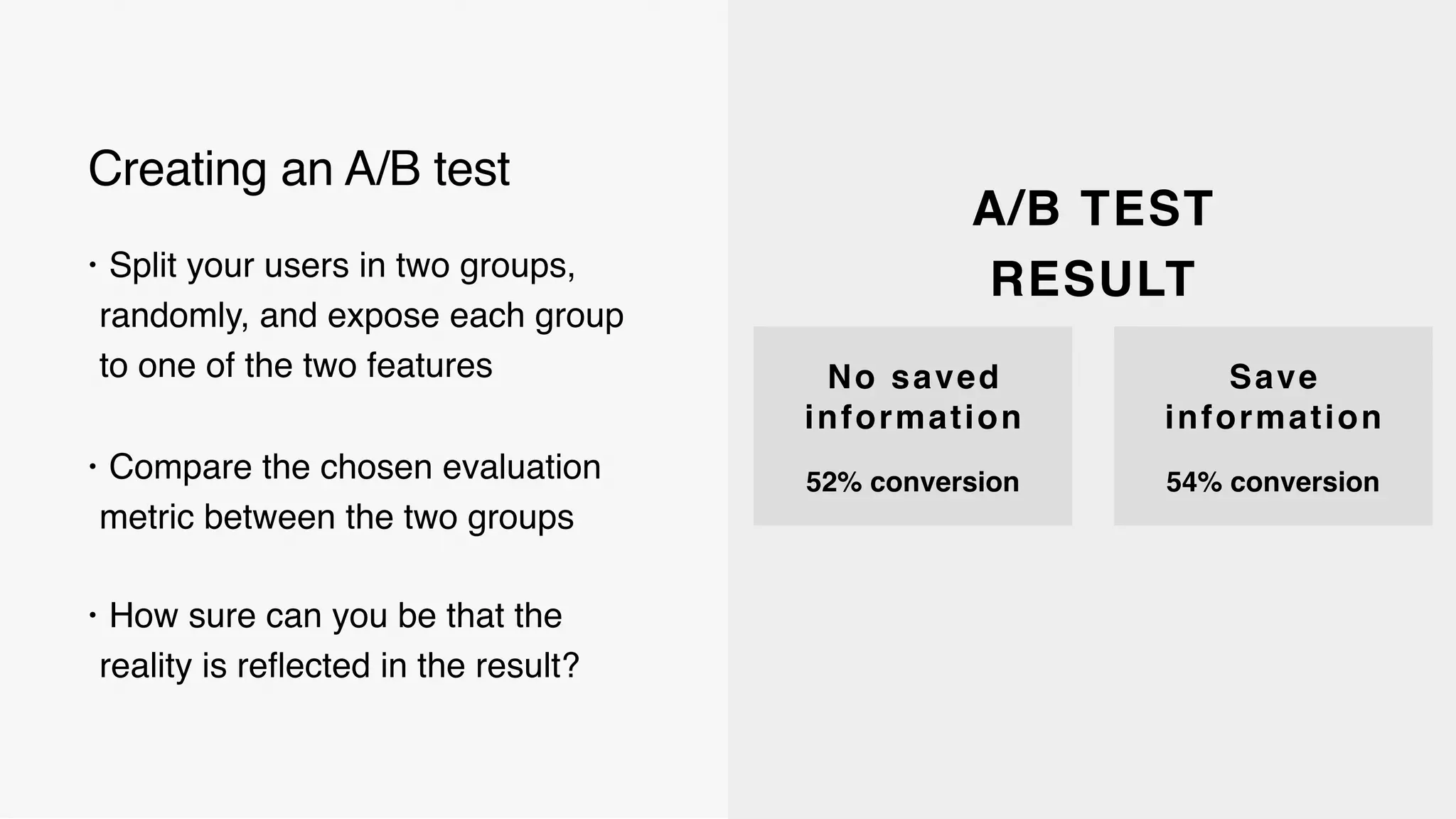 Creating an A/B test

• Split your users in two groups, randomly, and expose each group to one of the two features

• Compare the chosen evaluation metric between the two groups

• How sure can you be that the reality is reflected in the result?

A/B TEST RESULT

No saved information

52% conversion

Save information

54% conversion